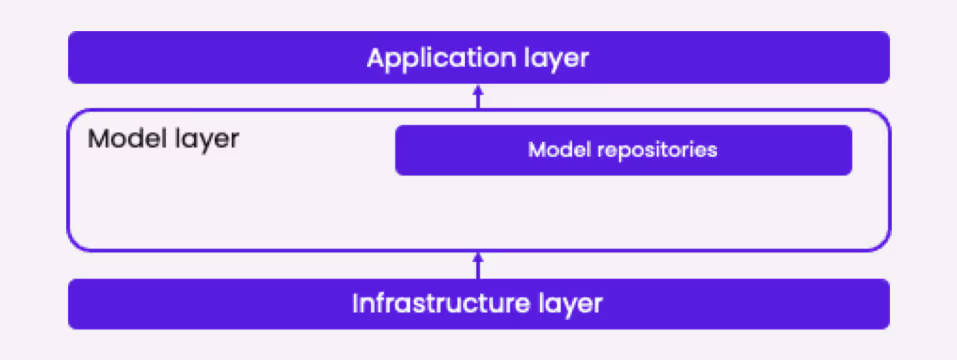 Application layer

Model layer

Model repositories

Infrastructure layer